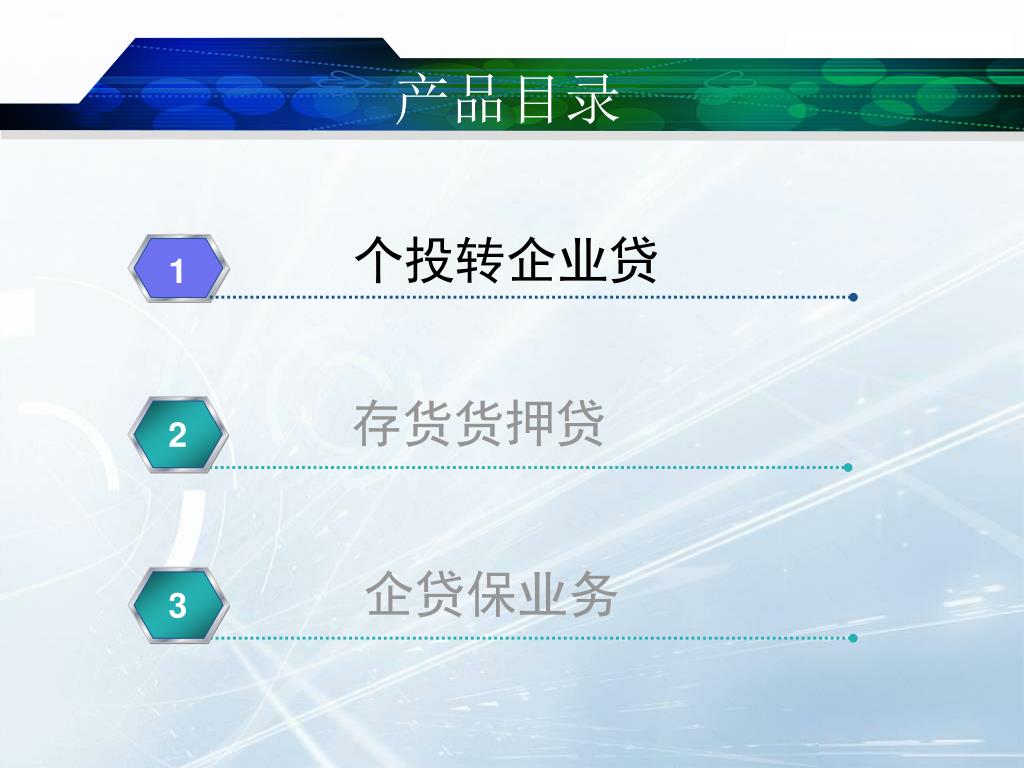 产品目录

1 个投转企业贷

2 存货货押贷

3 企贷保业务